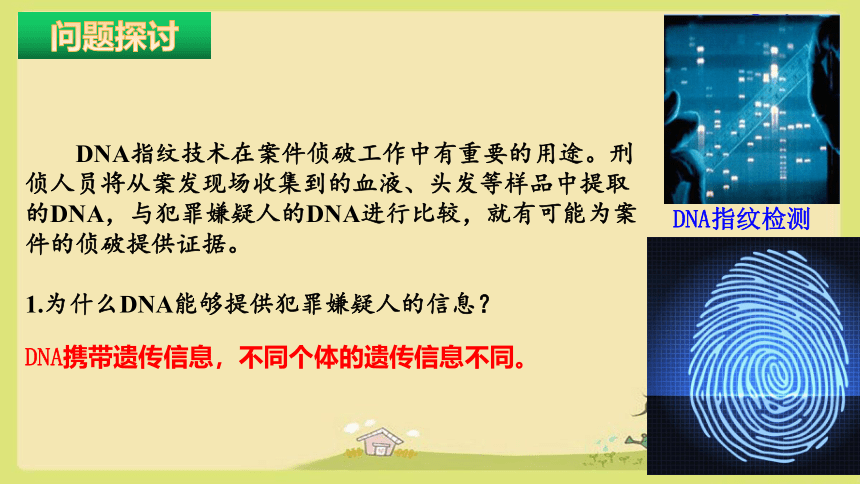 问题探讨

DNA指纹技术在案件侦破工作中有重要的用途。刑侦人员将从案发现场收集到的血液、头发等样品中提取的DNA，与犯罪嫌疑人的DNA进行比较，就有可能为案件的侦破提供证据。

1.为什么DNA能够提供犯罪嫌疑人的信息？

DNA携带遗传信息，不同个体的遗传信息不同。

DNA指纹检测